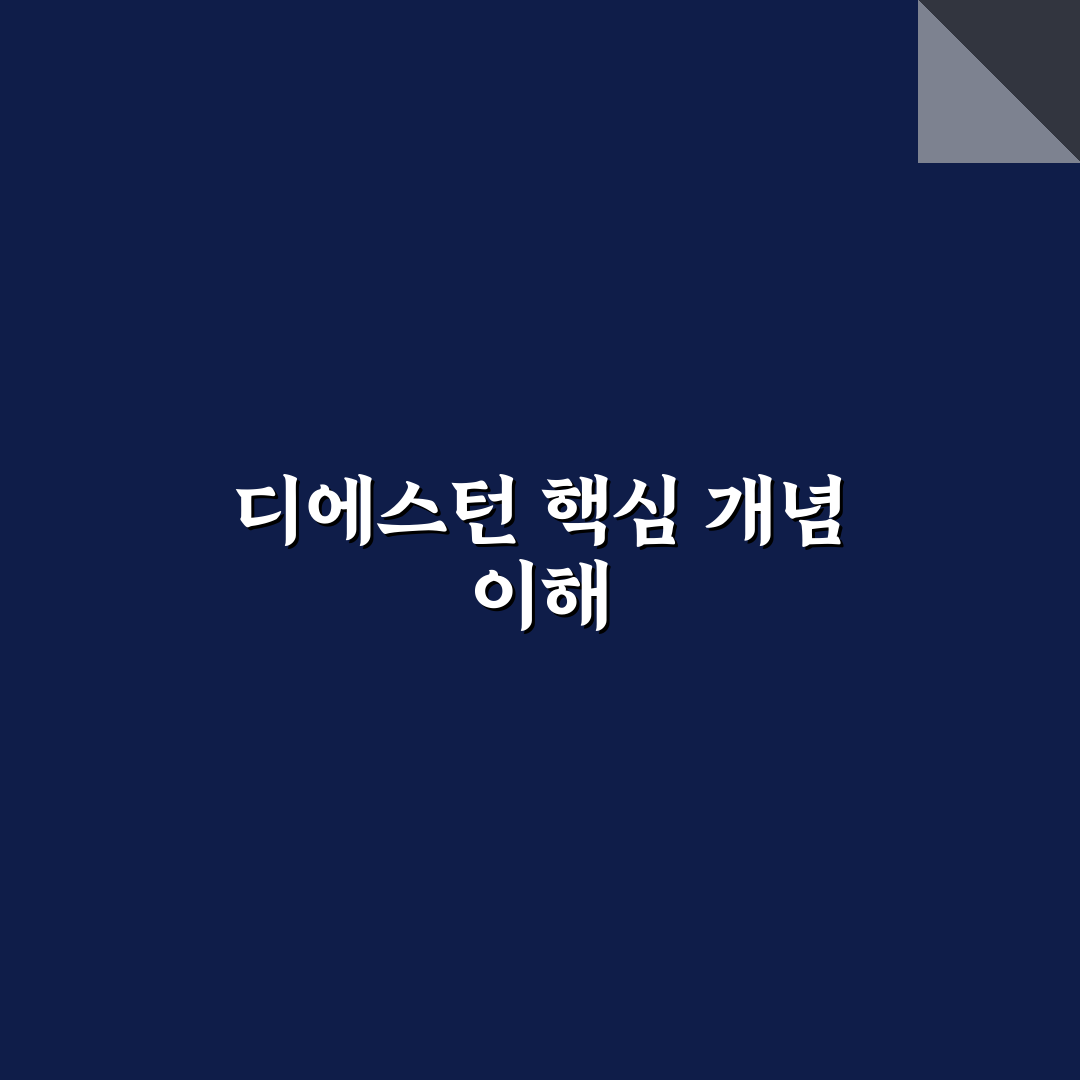 디에스턴 핵심 개념 이해